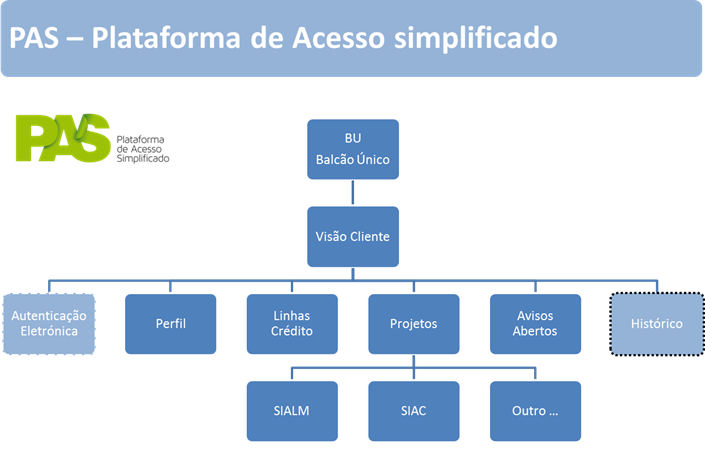 PAS – Plataforma de Acesso simplificado

PAS
Plataforma de Acesso Simplificado

BU
Balcão Único

Visão Cliente

Autenticação Eletrónica

Perfil

Linhas Crédito

Projetos

Avisos Abertos

Histórico

SIALM

SIAC

Outro ...